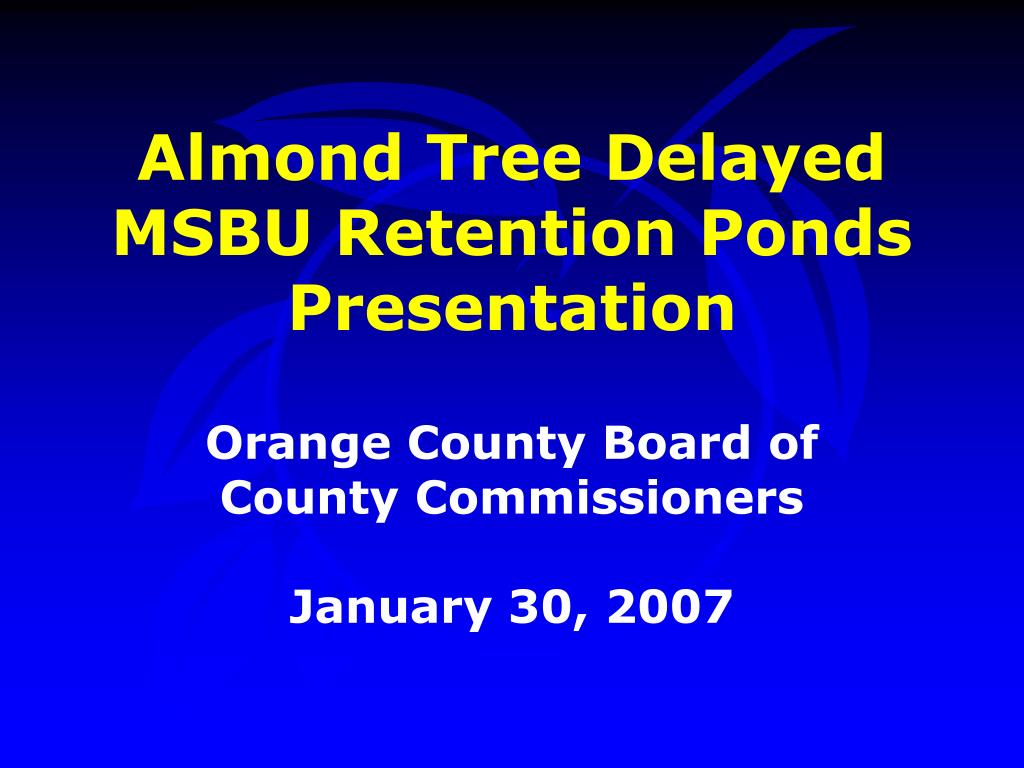 Almond Tree Delayed MSBU Retention Ponds Presentation

Orange County Board of County Commissioners

January 30, 2007